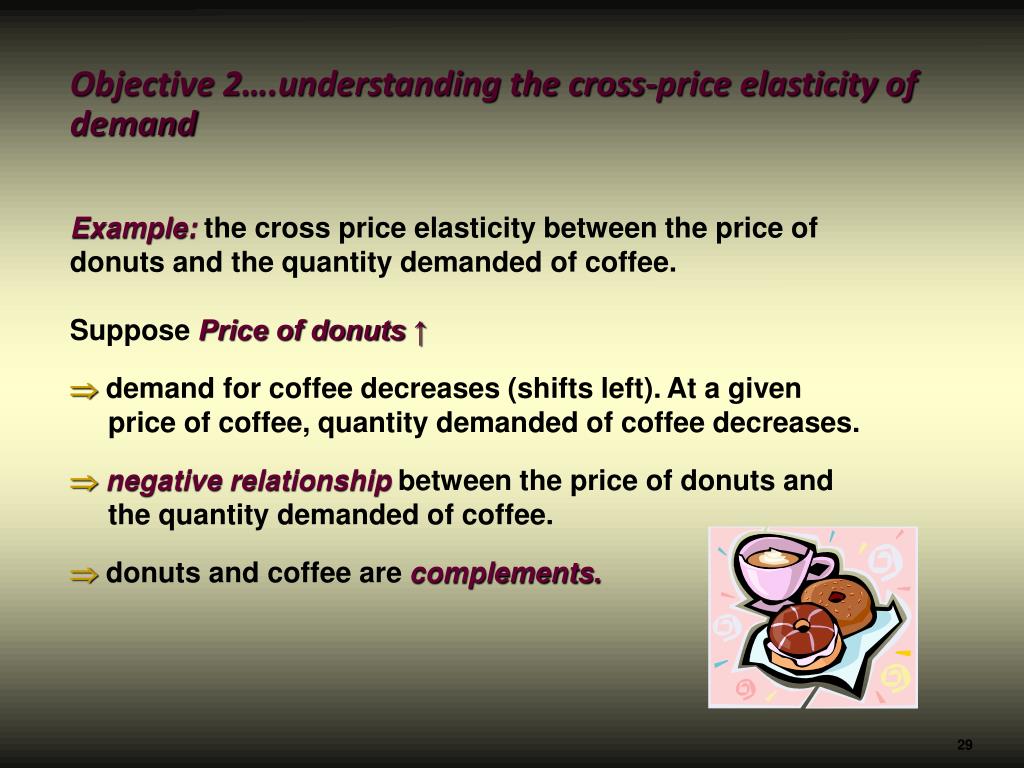 Objective 2….understanding the cross-price elasticity of demand

Example: the cross price elasticity between the price of donuts and the quantity demanded of coffee.

Suppose Price of donuts ↑

$\Rightarrow$ demand for coffee decreases (shifts left). At a given price of coffee, quantity demanded of coffee decreases.

$\Rightarrow$ negative relationship between the price of donuts and the quantity demanded of coffee.

$\Rightarrow$ donuts and coffee are complements.

29